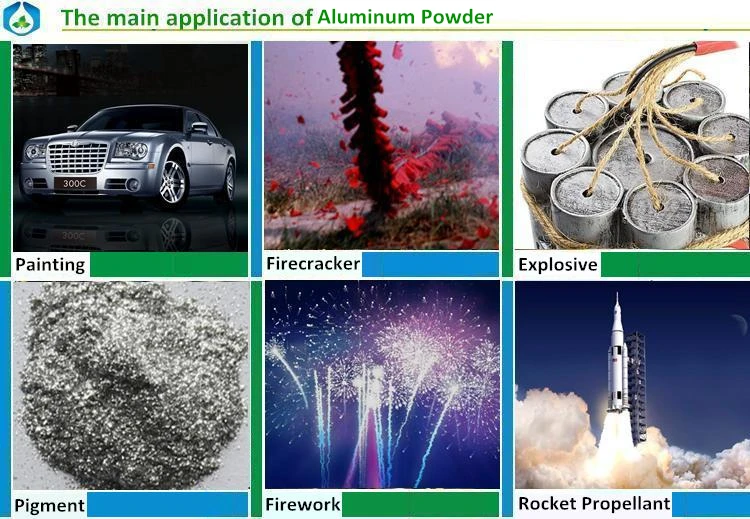 The main application of Aluminum Powder

300C

Painting

Firecracker

Explosive

Pigment

Firework

Rocket Propellant